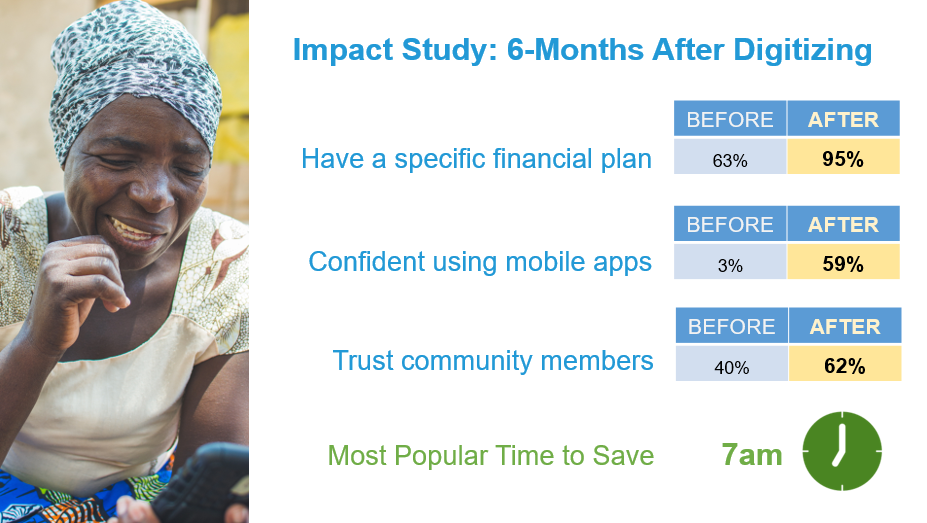 Impact Study: 6-Months After Digitizing

Have a specific financial plan

| BEFORE | AFTER |
|---|---|
| 63% | 95% |

Confident using mobile apps

| BEFORE | AFTER |
|---|---|
| 3% | 59% |

Trust community members

| BEFORE | AFTER |
|---|---|
| 40% | 62% |

Most Popular Time to Save 7am